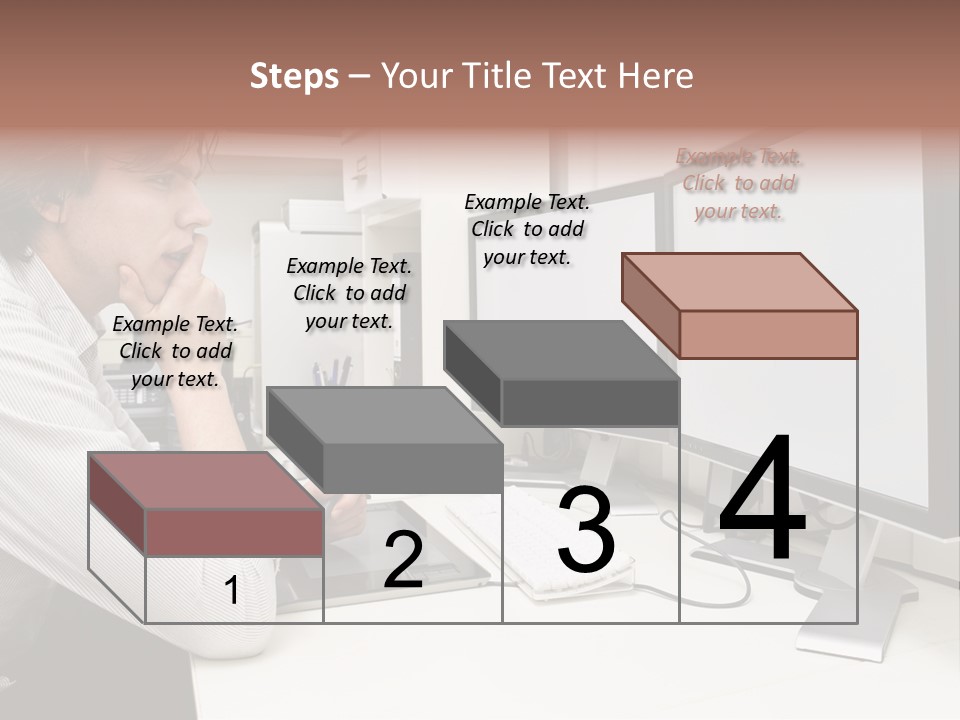 Steps – Your Title Text Here

Example Text. Click to add your text.

Example Text. Click to add your text.

Example Text. Click to add your text.

Example Text. Click to add your text.

1

2

3

4